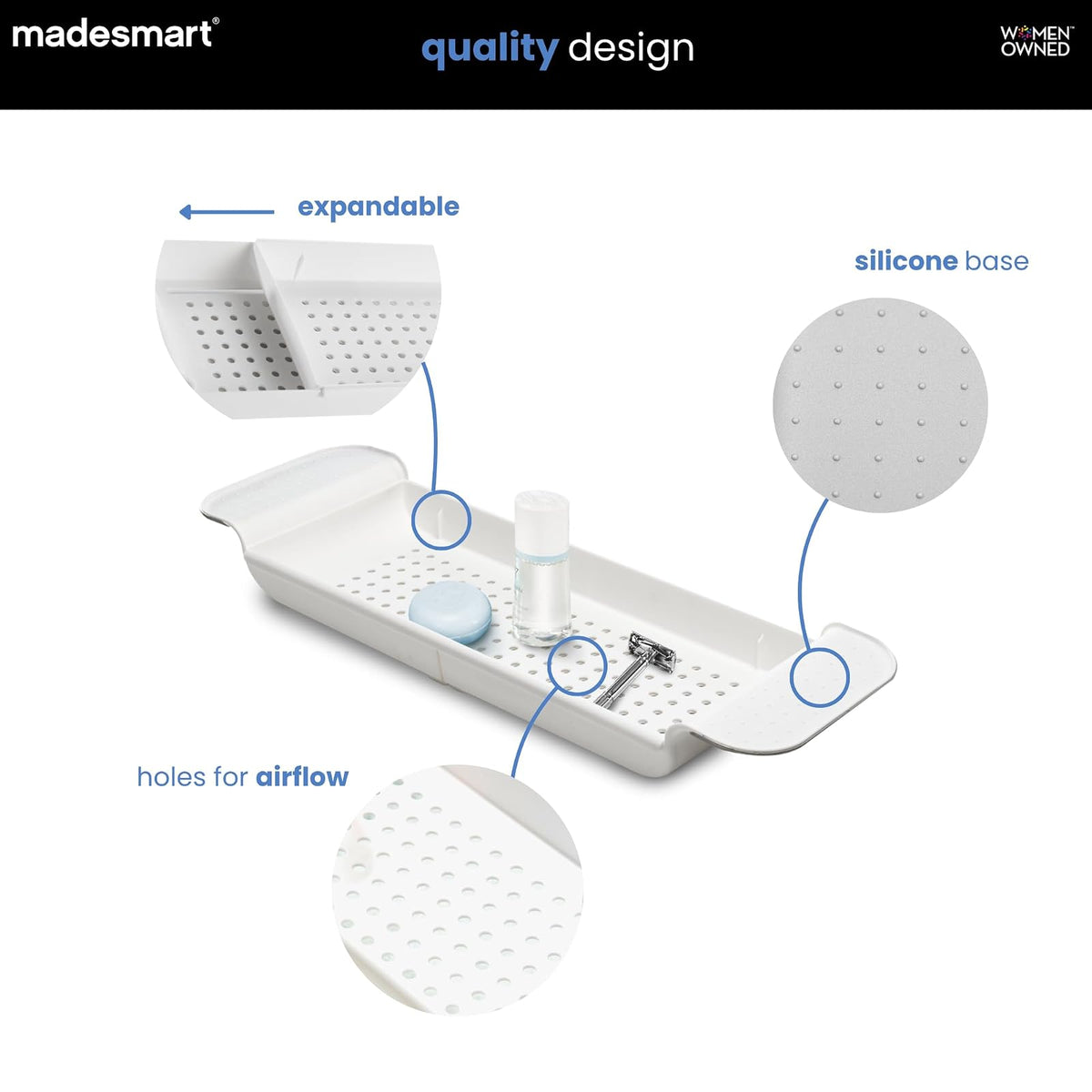 madesmart®

quality design

WOMEN™ OWNED

expandable

silicone base

holes for airflow